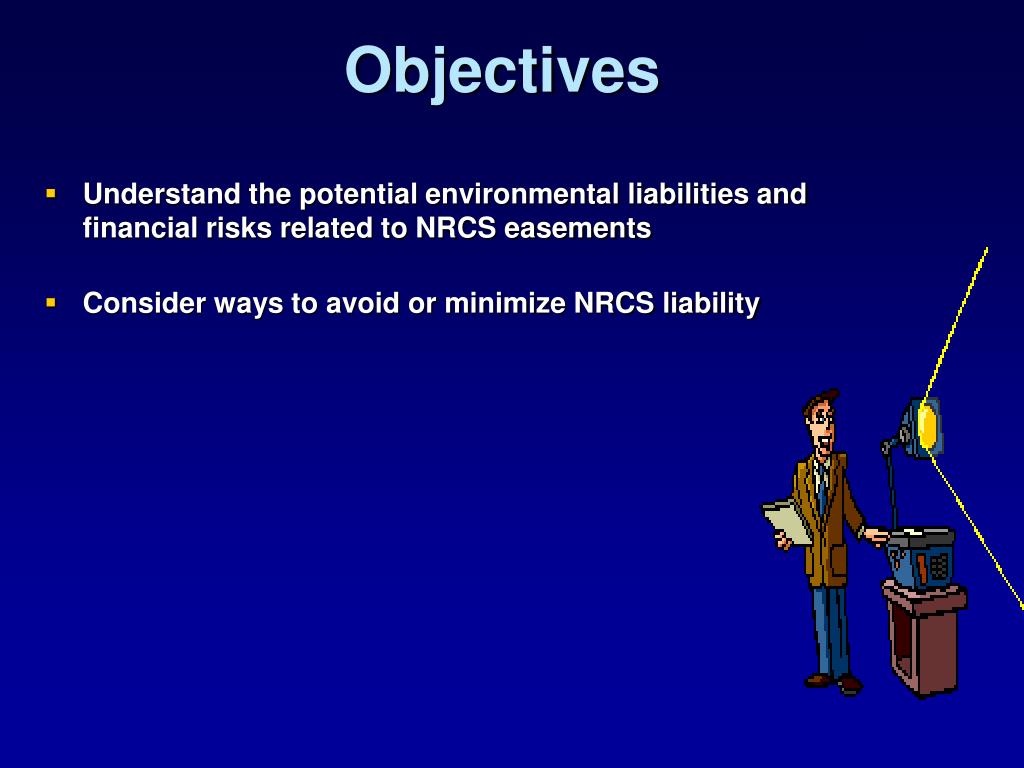 Objectives

▪ Understand the potential environmental liabilities and financial risks related to NRCS easements

▪ Consider ways to avoid or minimize NRCS liability